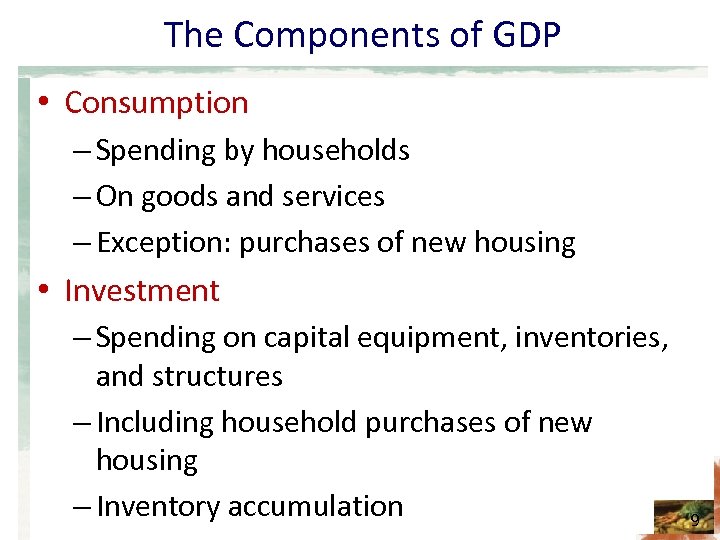 The Components of GDP

• Consumption
– Spending by households
– On goods and services
– Exception: purchases of new housing

• Investment
– Spending on capital equipment, inventories, and structures
– Including household purchases of new housing
– Inventory accumulation

9